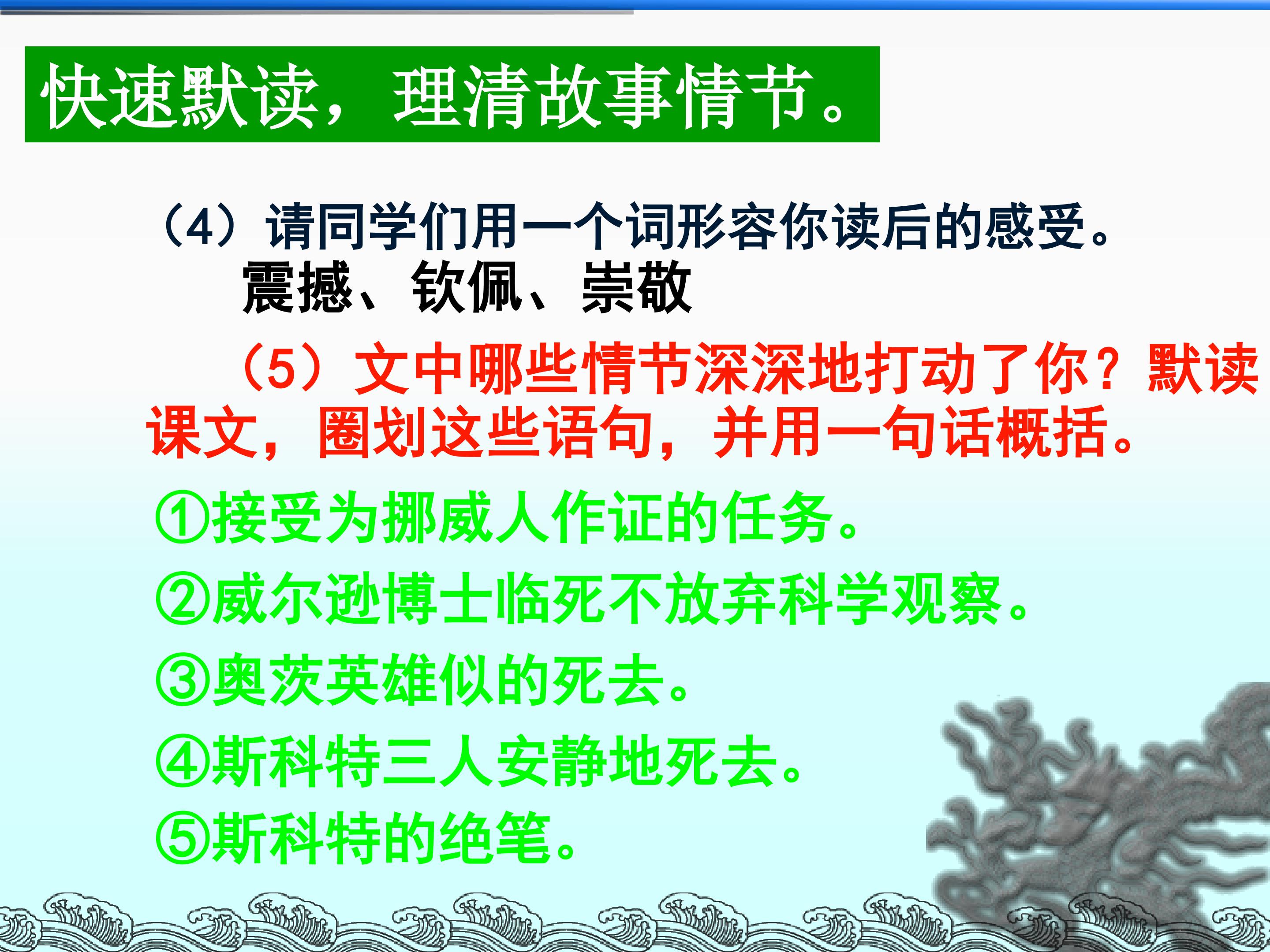 快速默读，理清故事情节。

（4）请同学们用一个词形容你读后的感受。

震撼、钦佩、崇敬

（5）文中哪些情节深深地打动了你？默读课文，圈划这些语句，并用一句话概括。

①接受为挪威人作证的任务。

②威尔逊博士临死不放弃科学观察。

③奥茨英雄似的死去。

④斯科特三人安静地死去。

⑤斯科特的绝笔。